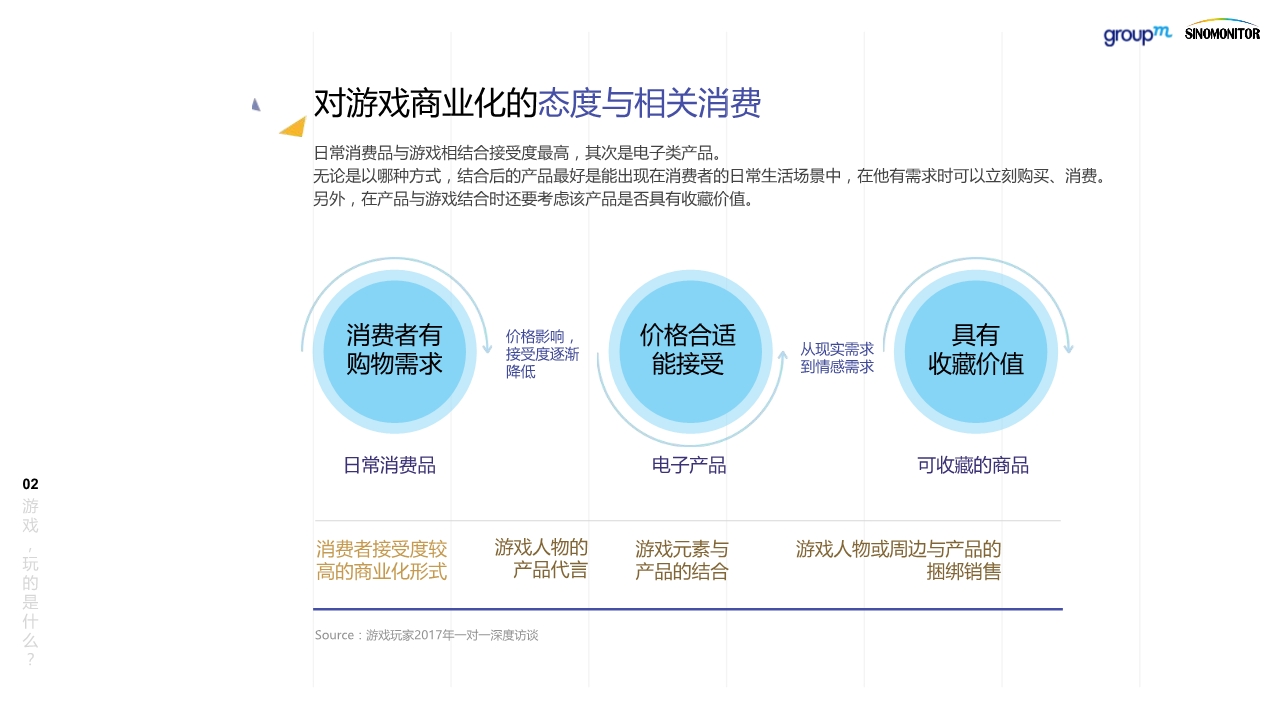 groupm SINOMONITOR

对游戏商业化的态度与相关消费

日常消费品与游戏相结合接受度最高，其次是电子类产品。
无论是以哪种方式，结合后的产品最好是能出现在消费者的日常生活场景中，在他有需求时可以立刻购买、消费。
另外，在产品与游戏结合时还要考虑该产品是否具有收藏价值。

消费者有购物需求

价格影响，接受度逐渐降低

价格合适能接受

从现实需求到情感需求

具有收藏价值

日常消费品

电子产品

可收藏的商品

消费者接受度较高的商业化形式

游戏人物的产品代言

游戏元素与产品的结合

游戏人物或周边与产品的捆绑销售

Source：游戏玩家2017年一对一深度访谈

02
游戏，玩的是什么？